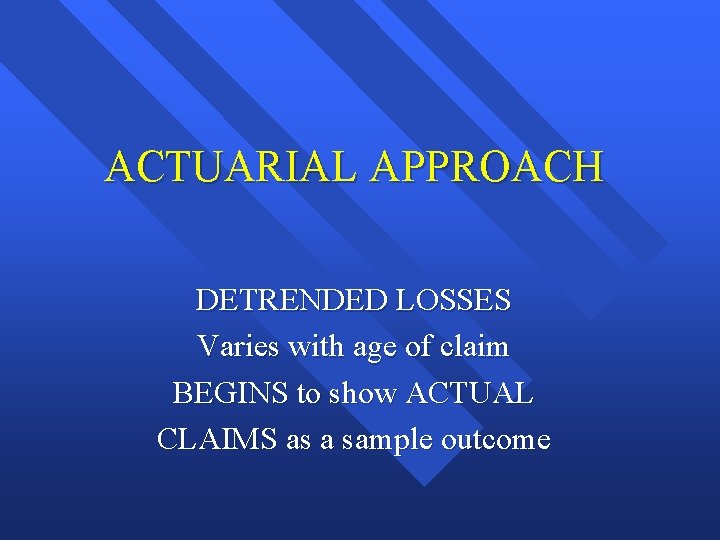 ACTUARIAL APPROACH

DETRENDED LOSSES
Varies with age of claim
BEGINS to show ACTUAL CLAIMS as a sample outcome